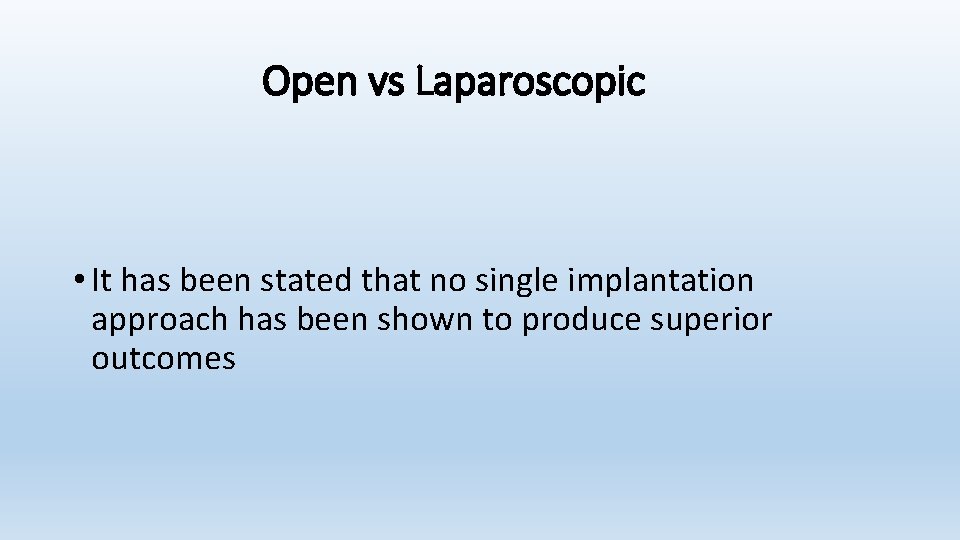 Open vs Laparoscopic

• It has been stated that no single implantation approach has been shown to produce superior outcomes